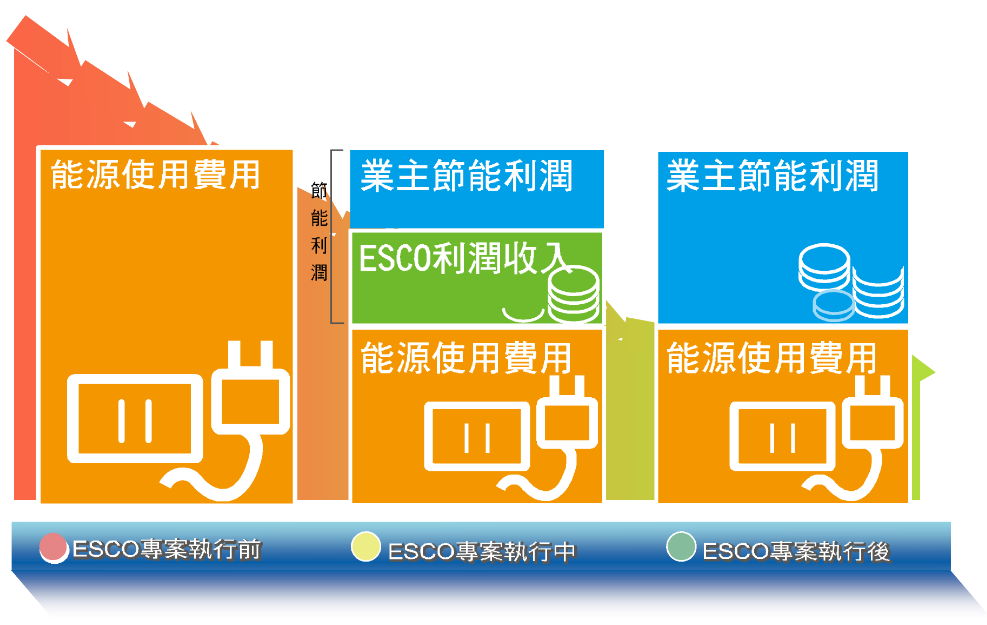 能源使用費用

節能利潤

業主節能利潤

ESCO利潤收入

能源使用費用

業主節能利潤

能源使用費用

ESCO專案執行前

ESCO專案執行中

ESCO專案執行後